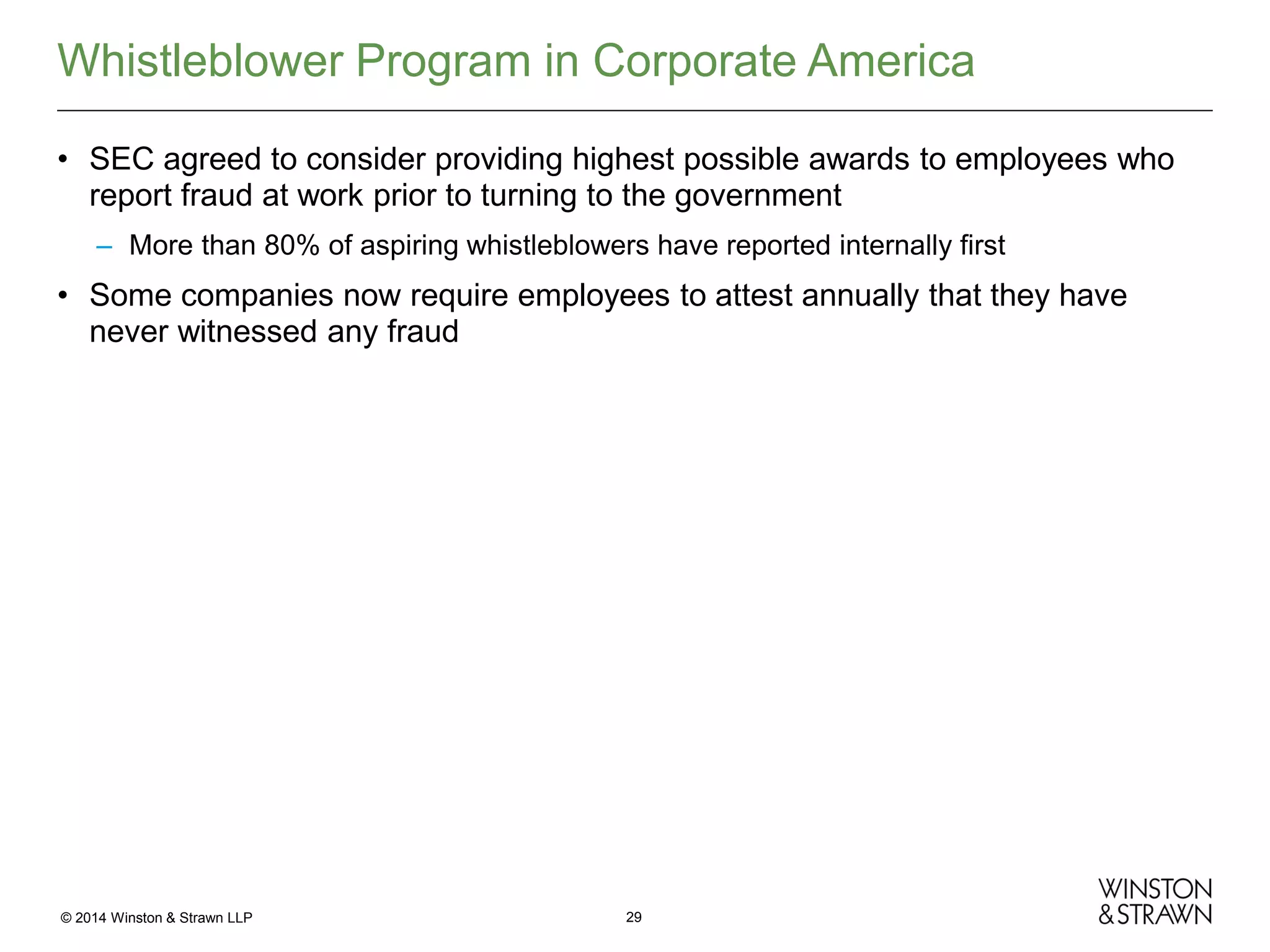 Whistleblower Program in Corporate America

• SEC agreed to consider providing highest possible awards to employees who report fraud at work prior to turning to the government

– More than 80% of aspiring whistleblowers have reported internally first

• Some companies now require employees to attest annually that they have never witnessed any fraud

© 2014 Winston & Strawn LLP

29

WINSTON & STRAWN